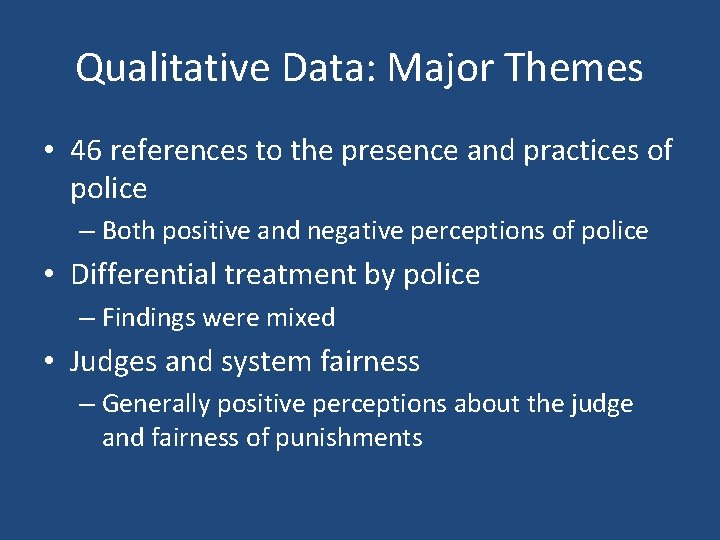 Qualitative Data: Major Themes

• 46 references to the presence and practices of police
  – Both positive and negative perceptions of police
• Differential treatment by police
  – Findings were mixed
• Judges and system fairness
  – Generally positive perceptions about the judge and fairness of punishments